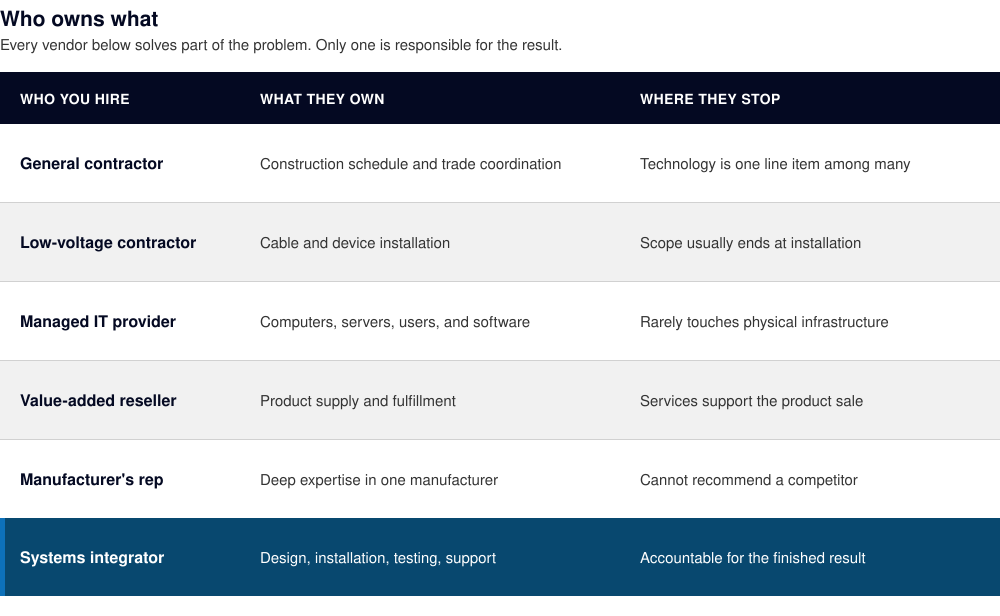 Who owns what

Every vendor below solves part of the problem. Only one is responsible for the result.

| WHO YOU HIRE | WHAT THEY OWN | WHERE THEY STOP |
|---|---|---|
| General contractor | Construction schedule and trade coordination | Technology is one line item among many |
| Low-voltage contractor | Cable and device installation | Scope usually ends at installation |
| Managed IT provider | Computers, servers, users, and software | Rarely touches physical infrastructure |
| Value-added reseller | Product supply and fulfillment | Services support the product sale |
| Manufacturer's rep | Deep expertise in one manufacturer | Cannot recommend a competitor |
| Systems integrator | Design, installation, testing, support | Accountable for the finished result |